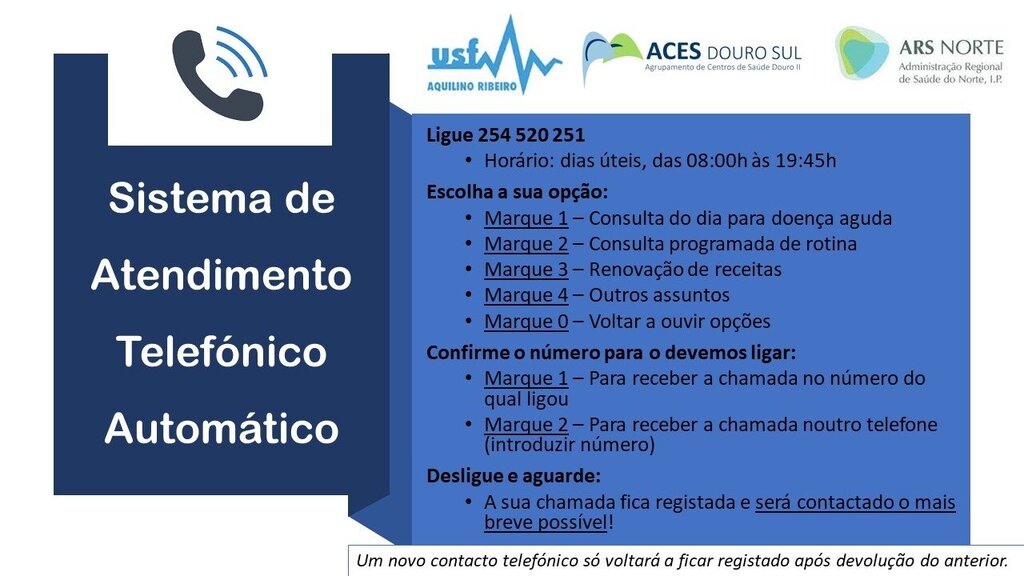 usf
AQUILINO RIBEIRO

ACES DOURO SUL
Agrupamento de Centros de Saúde Douro II

ARS NORTE
Administração Regional de Saúde do Norte, I.P.

Sistema de Atendimento Telefónico Automático

Ligue 254 520 251
• Horário: dias úteis, das 08:00h às 19:45h

Escolha a sua opção:
• Marque 1 – Consulta do dia para doença aguda
• Marque 2 – Consulta programada de rotina
• Marque 3 – Renovação de receitas
• Marque 4 – Outros assuntos
• Marque 0 – Voltar a ouvir opções

Confirme o número para o devemos ligar:
• Marque 1 – Para receber a chamada no número do qual ligou
• Marque 2 – Para receber a chamada noutro telefone (introduzir número)

Desligue e aguarde:
• A sua chamada fica registada e será contactado o mais breve possível!

Um novo contacto telefónico só voltará a ficar registado após devolução do anterior.